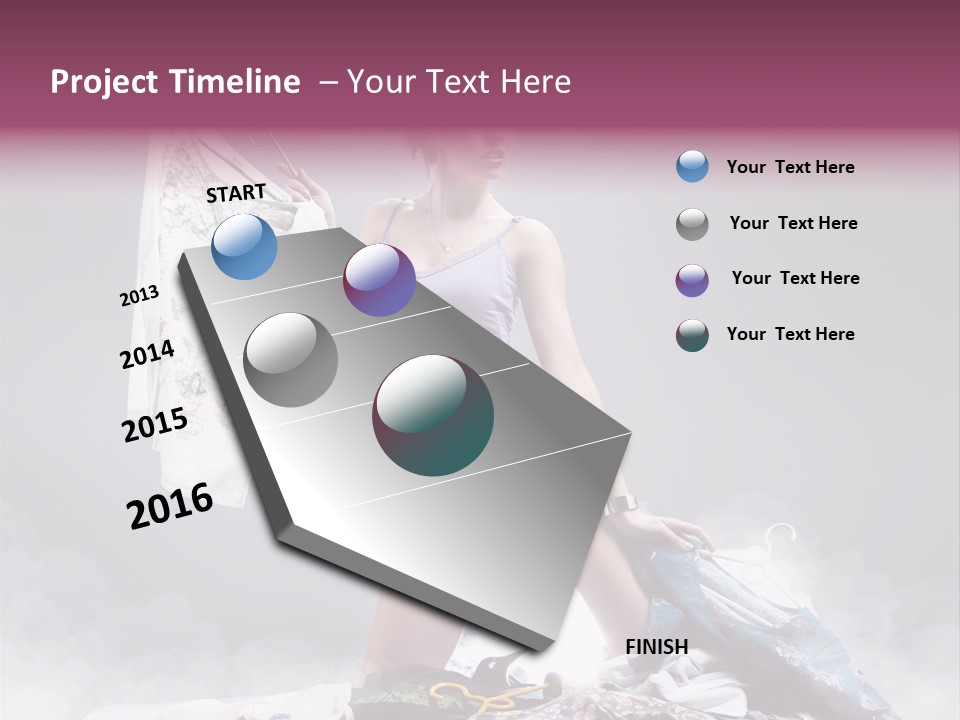 Project Timeline – Your Text Here

START

2013

2014

2015

2016

FINISH

Your Text Here

Your Text Here

Your Text Here

Your Text Here